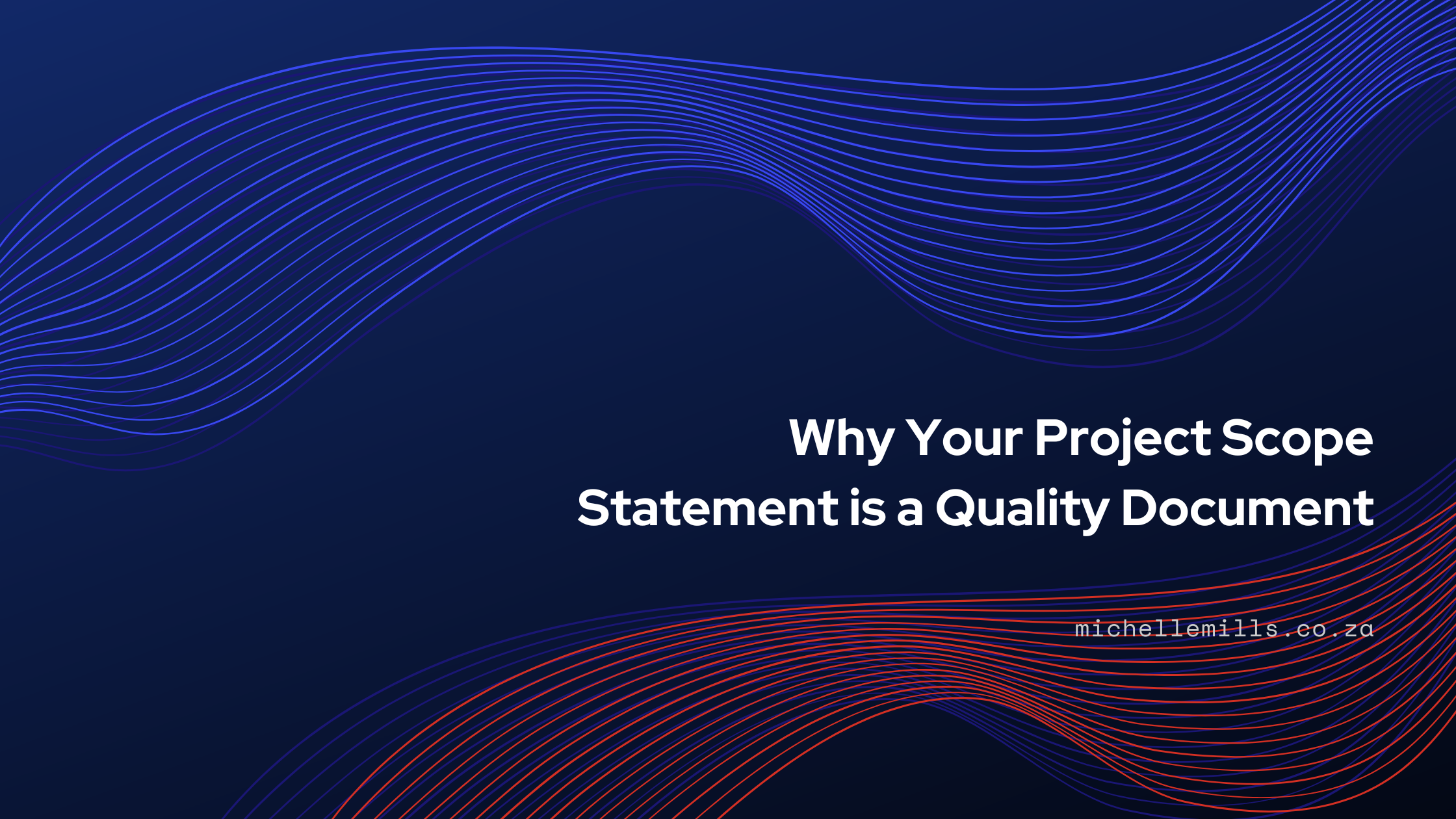 Why Your Project Scope Statement is a Quality Document

michellemills.co.za